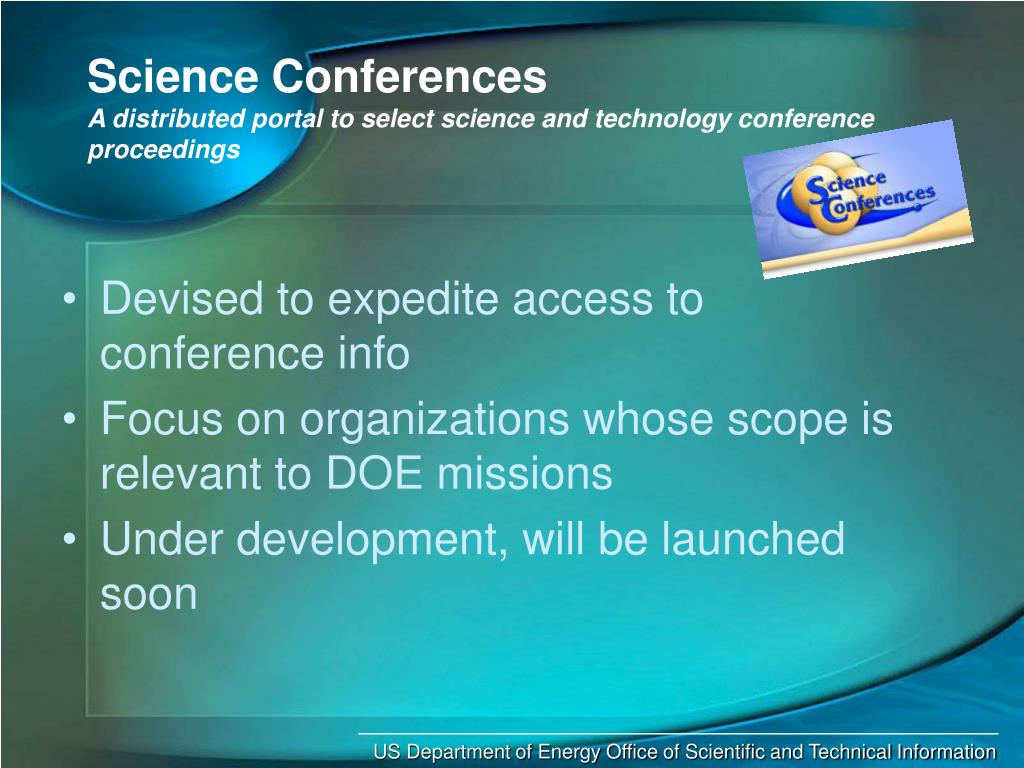 Science Conferences
A distributed portal to select science and technology conference proceedings

Science Conferences

• Devised to expedite access to conference info
• Focus on organizations whose scope is relevant to DOE missions
• Under development, will be launched soon

US Department of Energy Office of Scientific and Technical Information